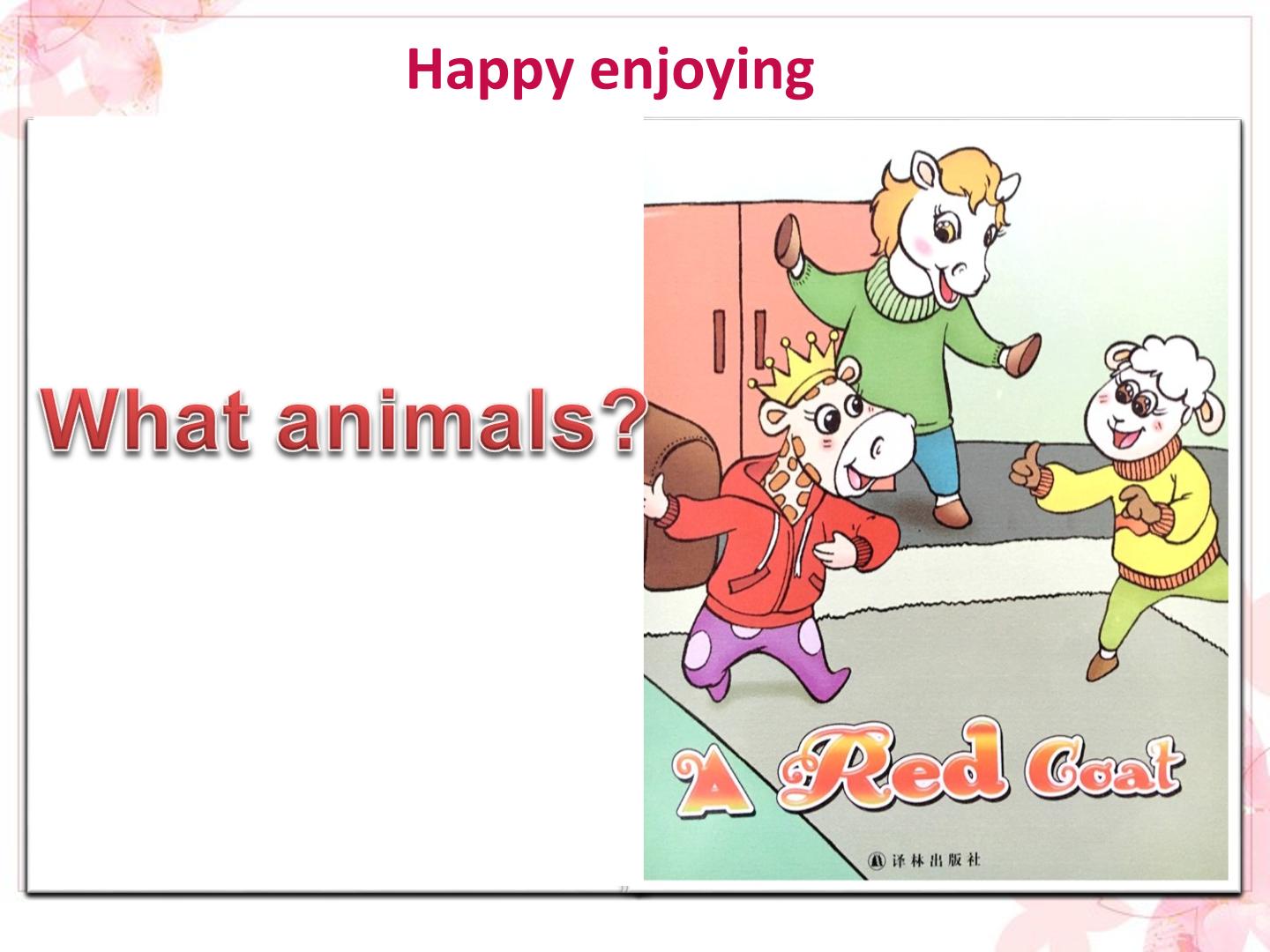 Happy enjoying

What animals?

A Red Coat

译林出版社